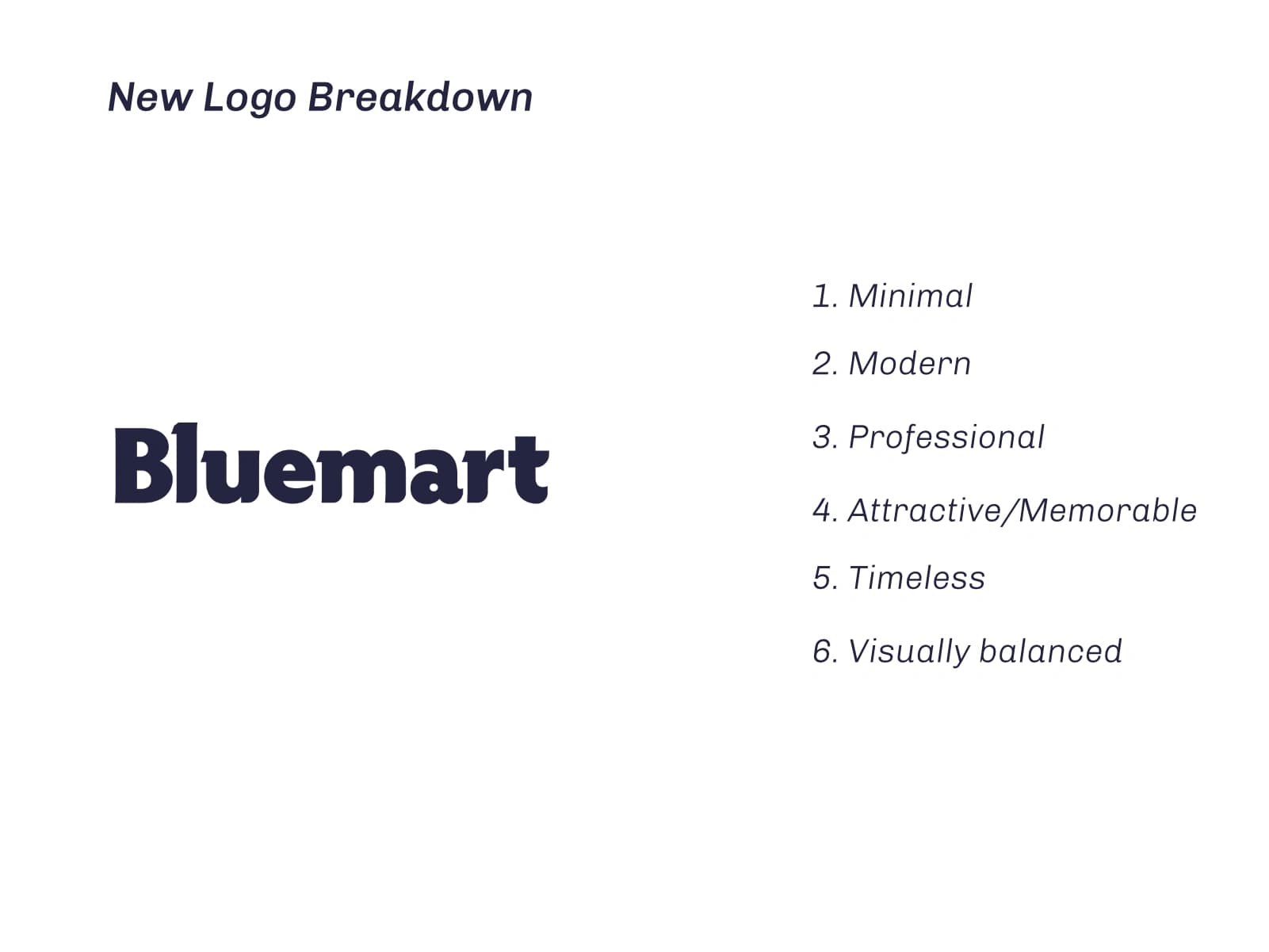 New Logo Breakdown

Bluemart

1. Minimal
2. Modern
3. Professional
4. Attractive/Memorable
5. Timeless
6. Visually balanced